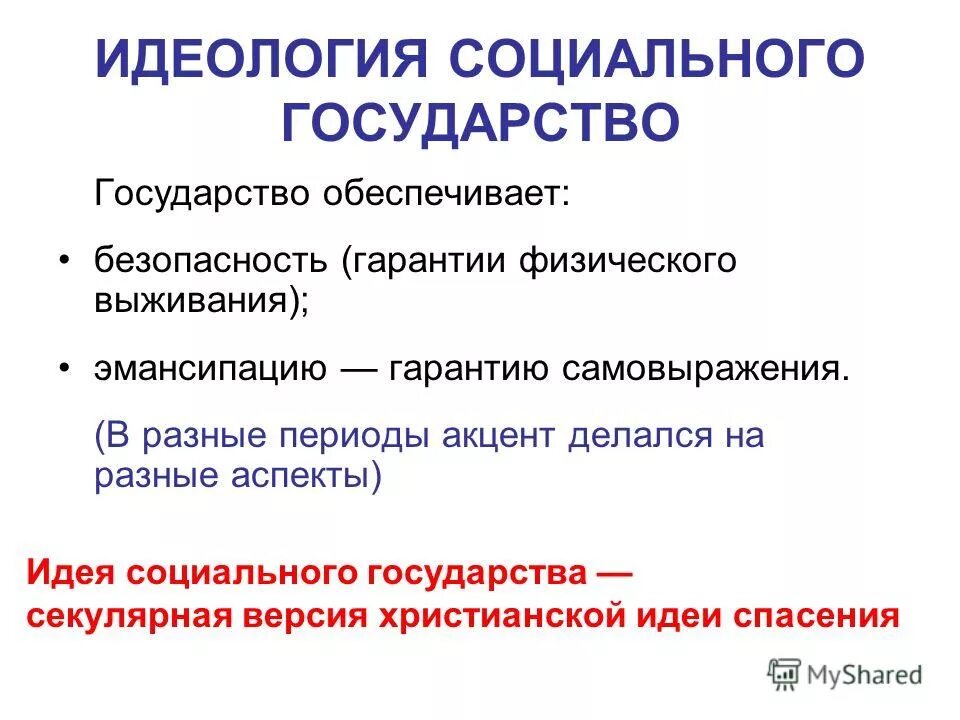 ИДЕОЛОГИЯ СОЦИАЛЬНОГО ГОСУДАРСТВО

Государство обеспечивает:

• безопасность (гарантии физического выживания);

• эмансипацию — гарантию самовыражения.

(В разные периоды акцент делался на разные аспекты)

Идея социального государства — секулярная версия христианской идеи спасения

MyShared